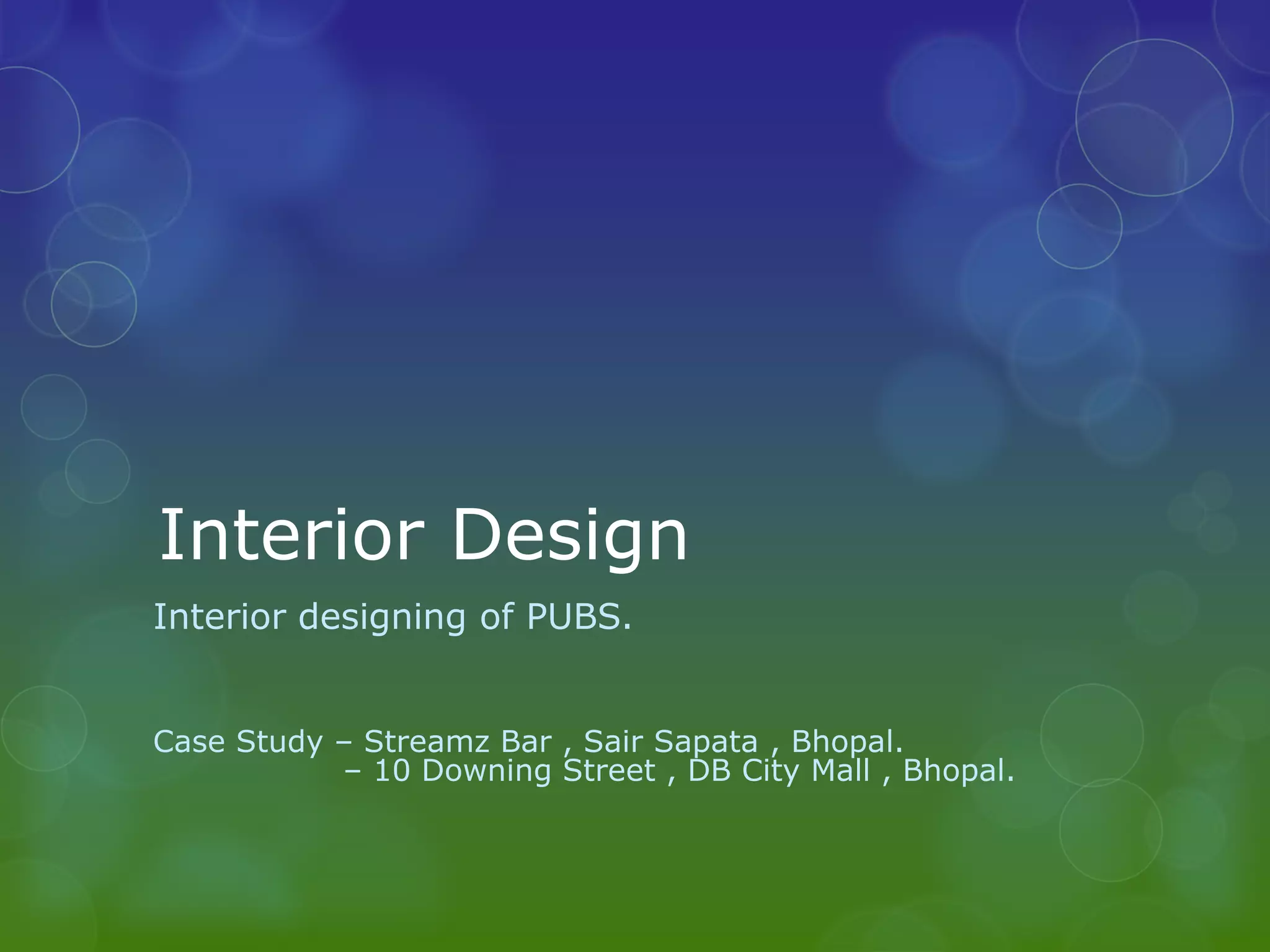 Interior Design

Interior designing of PUBS.

Case Study – Streamz Bar , Sair Sapata , Bhopal.
– 10 Downing Street , DB City Mall , Bhopal.